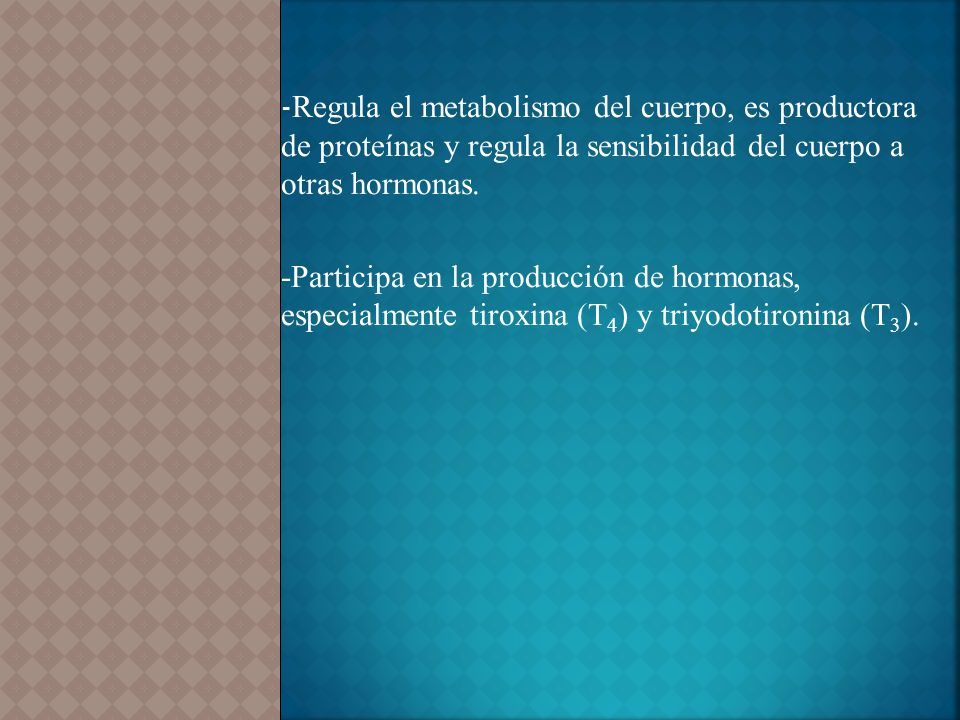 -Regula el metabolismo del cuerpo, es productora de proteínas y regula la sensibilidad del cuerpo a otras hormonas.

-Participa en la producción de hormonas, especialmente tiroxina ($T_4$) y triyodotironina ($T_3$).